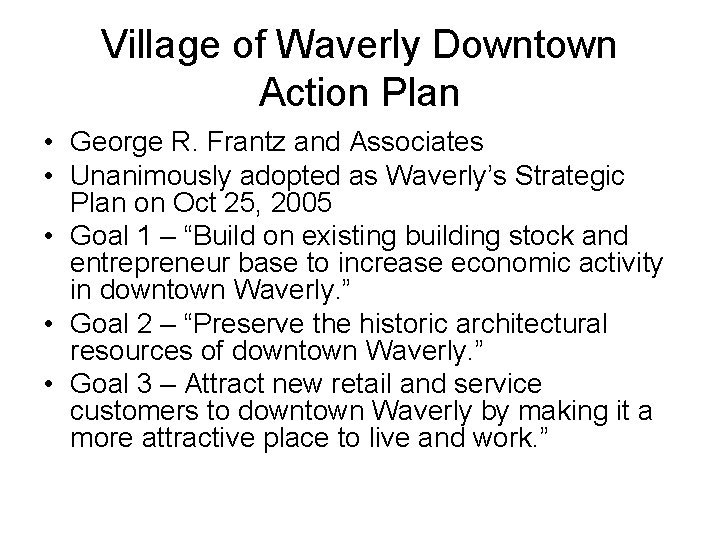 Village of Waverly Downtown Action Plan

• George R. Frantz and Associates
• Unanimously adopted as Waverly’s Strategic Plan on Oct 25, 2005
• Goal 1 – “Build on existing building stock and entrepreneur base to increase economic activity in downtown Waverly.”
• Goal 2 – “Preserve the historic architectural resources of downtown Waverly.”
• Goal 3 – Attract new retail and service customers to downtown Waverly by making it a more attractive place to live and work.”